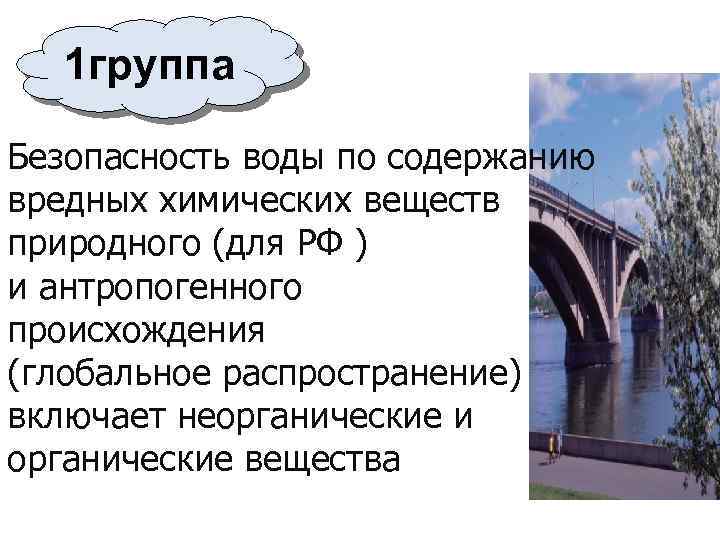 1группа

Безопасность воды по содержанию вредных химических веществ природного (для РФ ) и антропогенного происхождения (глобальное распространение) включает неорганические и органические вещества